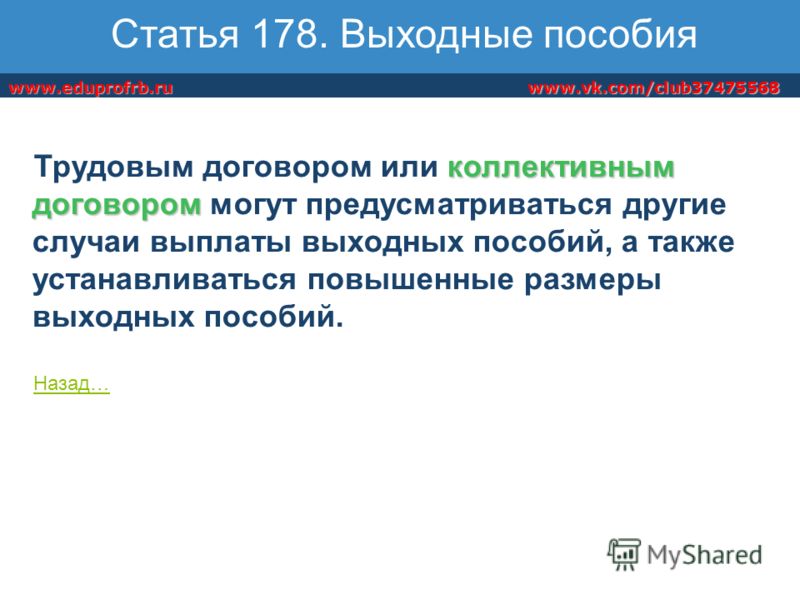 Статья 178. Выходные пособия

www.eduprofrb.ru

www.vk.com/club37475568

Трудовым договором или коллективным договором могут предусматриваться другие случаи выплаты выходных пособий, а также устанавливаться повышенные размеры выходных пособий.

Назад…

MyShared